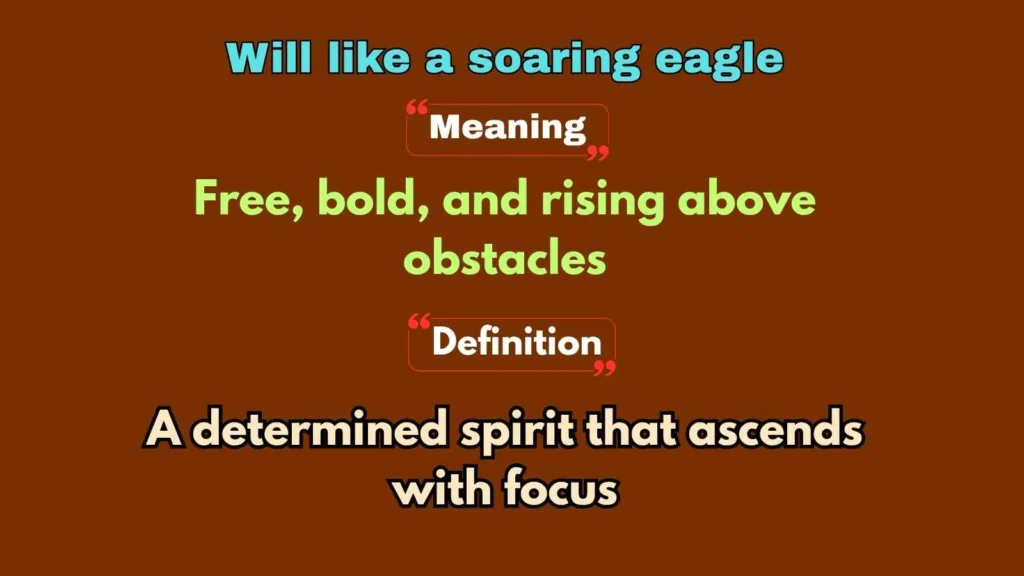 Will like a soaring eagle

“Meaning”

Free, bold, and rising above obstacles

“Definition”

A determined spirit that ascends with focus